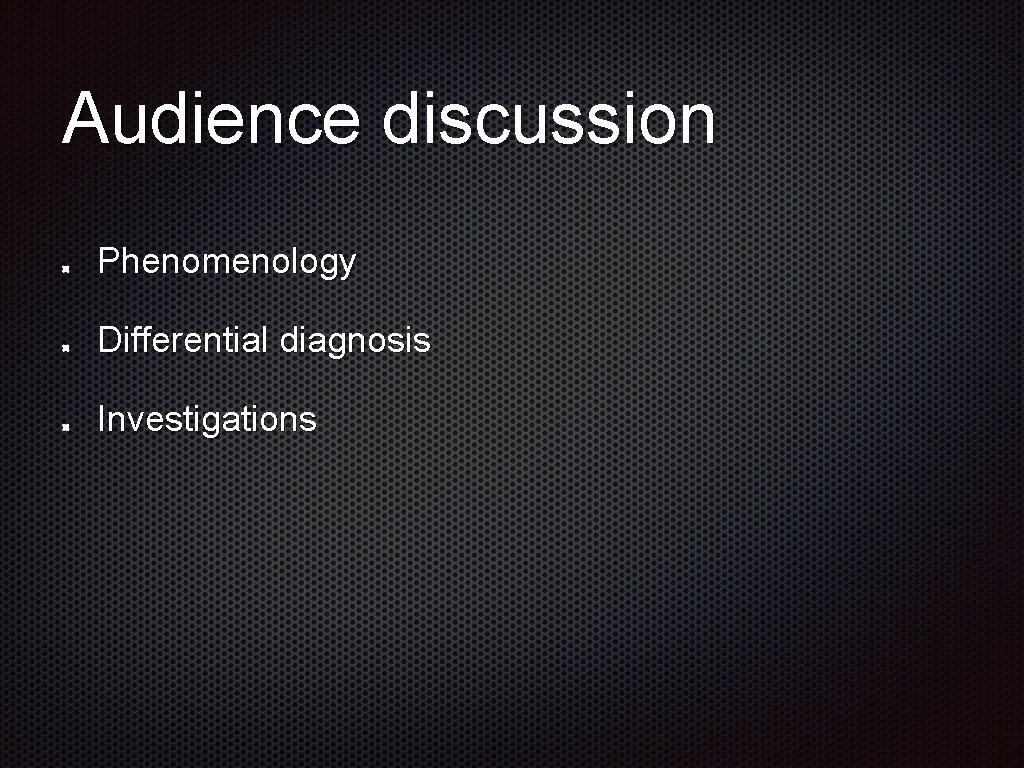 Audience discussion

• Phenomenology
• Differential diagnosis
• Investigations